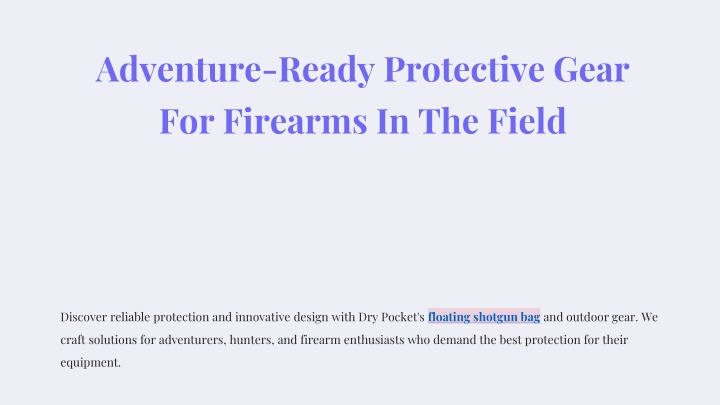 Adventure-Ready Protective Gear For Firearms In The Field

Discover reliable protection and innovative design with Dry Pocket's floating shotgun bag and outdoor gear. We craft solutions for adventurers, hunters, and firearm enthusiasts who demand the best protection for their equipment.